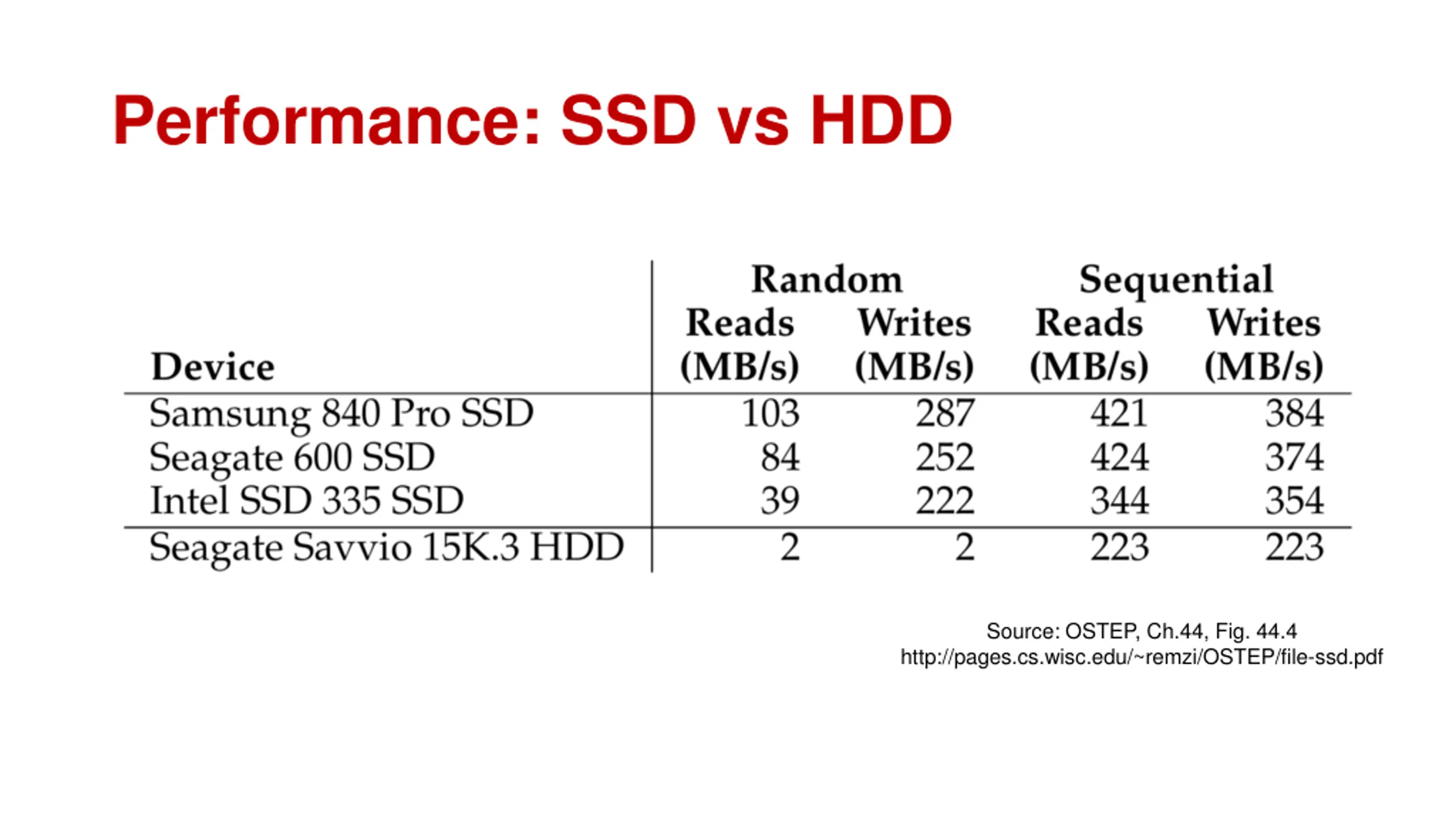 Performance: SSD vs HDD

| Device | Random Reads (MB/s) | Random Writes (MB/s) | Sequential Reads (MB/s) | Sequential Writes (MB/s) |
|---|---|---|---|---|
| Samsung 840 Pro SSD | 103 | 287 | 421 | 384 |
| Seagate 600 SSD | 84 | 252 | 424 | 374 |
| Intel SSD 335 SSD | 39 | 222 | 344 | 354 |
| Seagate Savvio 15K.3 HDD | 2 | 2 | 223 | 223 |

Source: OSTEP, Ch.44, Fig. 44.4
http://pages.cs.wisc.edu/~remzi/OSTEP/file-ssd.pdf